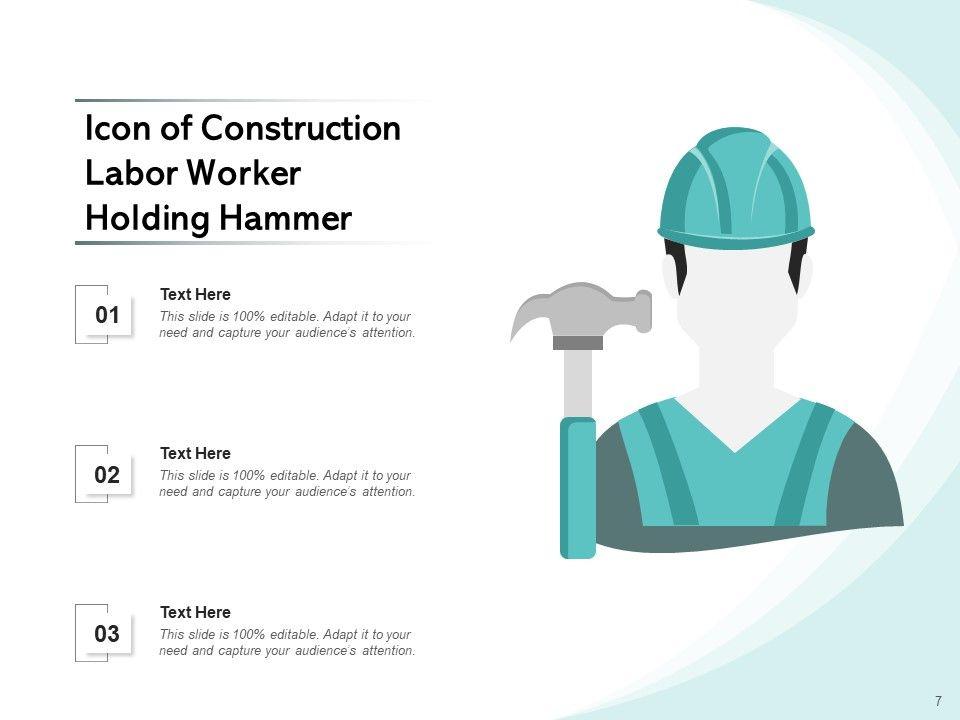 Icon of Construction Labor Worker Holding Hammer

01

Text Here

This slide is 100% editable. Adapt it to your need and capture your audience's attention.

02

Text Here

This slide is 100% editable. Adapt it to your need and capture your audience's attention.

03

Text Here

This slide is 100% editable. Adapt it to your need and capture your audience's attention.

7